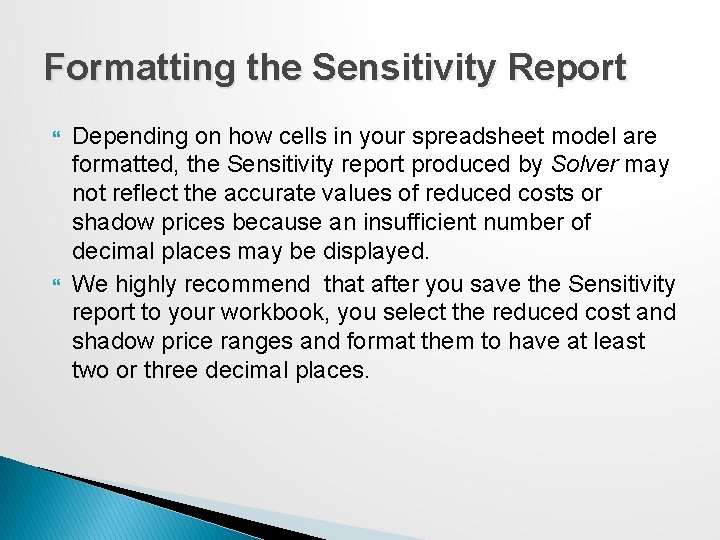 Formatting the Sensitivity Report

Depending on how cells in your spreadsheet model are formatted, the Sensitivity report produced by Solver may not reflect the accurate values of reduced costs or shadow prices because an insufficient number of decimal places may be displayed.

We highly recommend that after you save the Sensitivity report to your workbook, you select the reduced cost and shadow price ranges and format them to have at least two or three decimal places.